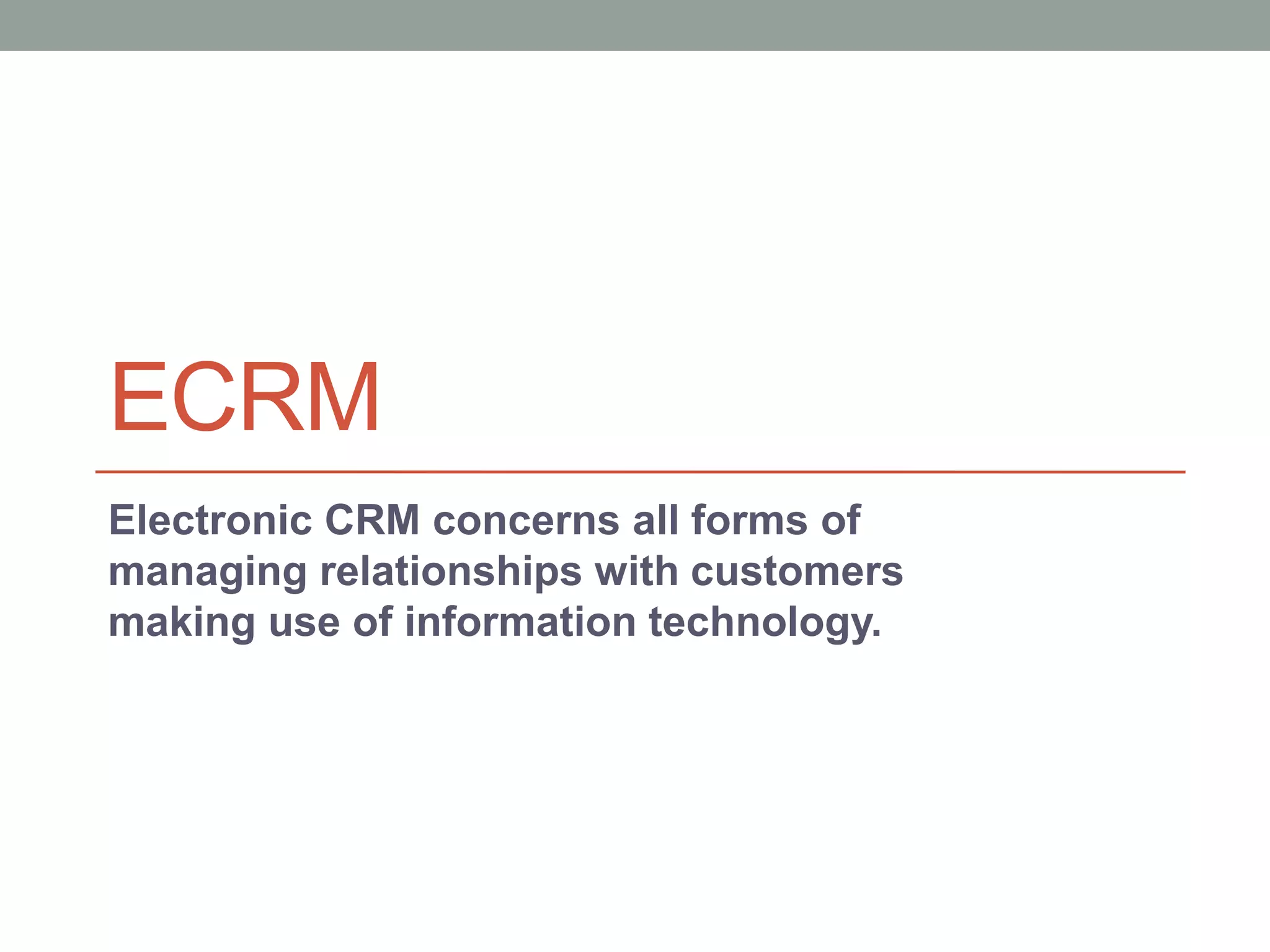 ECRM

Electronic CRM concerns all forms of managing relationships with customers making use of information technology.